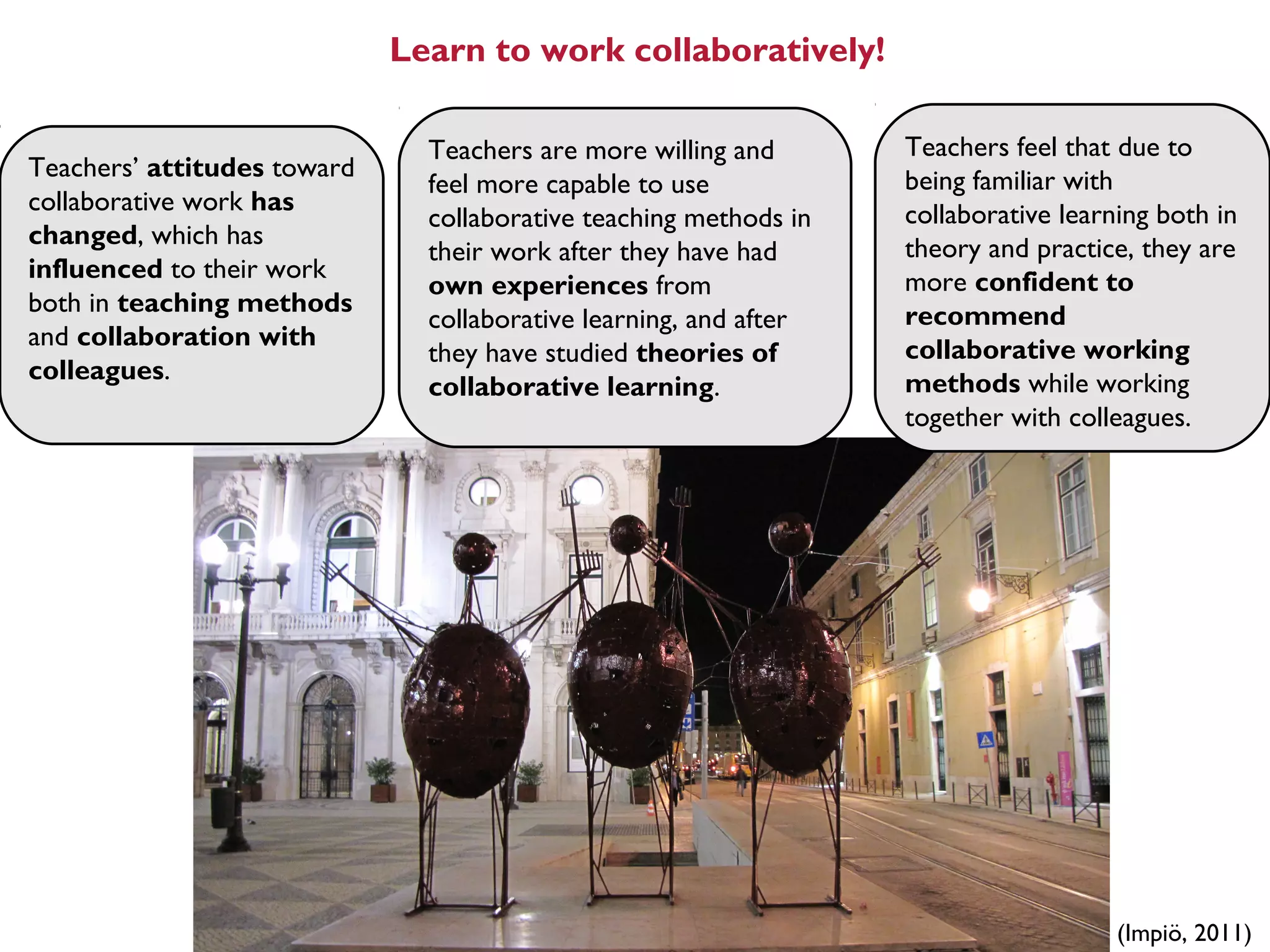 Learn to work collaboratively!

Teachers' attitudes toward collaborative work has changed, which has influenced to their work both in teaching methods and collaboration with colleagues.

Teachers are more willing and feel more capable to use collaborative teaching methods in their work after they have had own experiences from collaborative learning, and after they have studied theories of collaborative learning.

Teachers feel that due to being familiar with collaborative learning both in theory and practice, they are more confident to recommend collaborative working methods while working together with colleagues.

(Impiö, 2011)